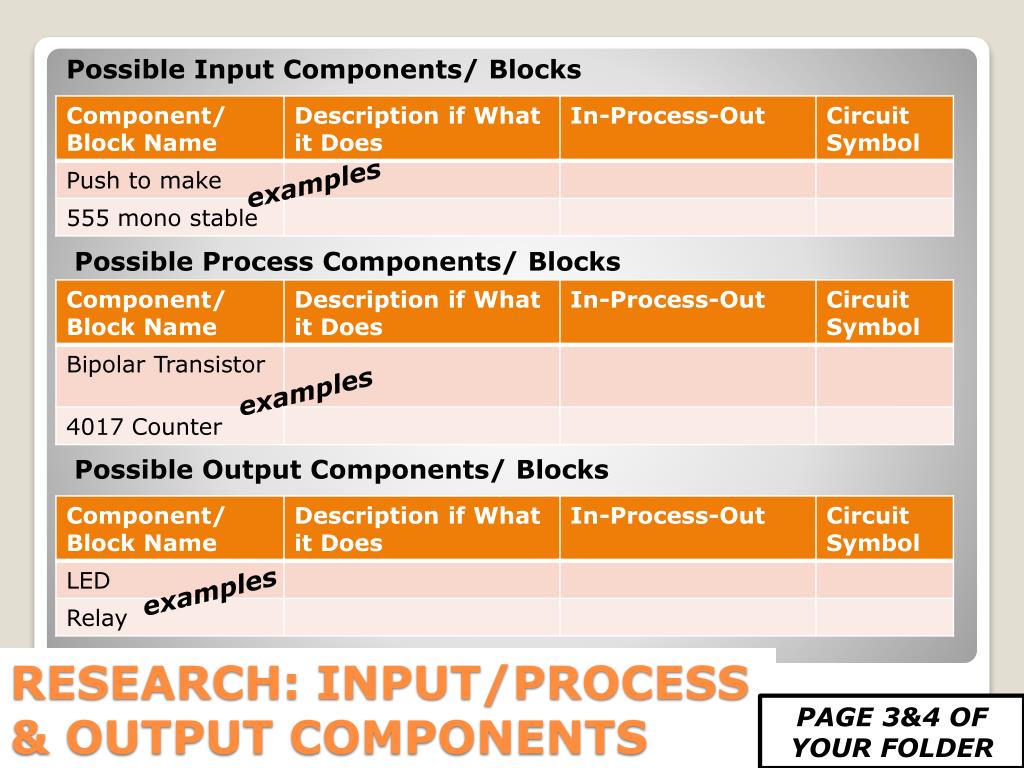 Possible Input Components/ Blocks

| Component/ Block Name | Description if What it Does | In-Process-Out | Circuit Symbol |
|---|---|---|---|
| Push to make | | | |
| 555 mono stable | | | |

examples

Possible Process Components/ Blocks

| Component/ Block Name | Description if What it Does | In-Process-Out | Circuit Symbol |
|---|---|---|---|
| Bipolar Transistor | | | |
| 4017 Counter | | | |

examples

Possible Output Components/ Blocks

| Component/ Block Name | Description if What it Does | In-Process-Out | Circuit Symbol |
|---|---|---|---|
| LED | | | |
| Relay | | | |

examples

RESEARCH: INPUT/PROCESS & OUTPUT COMPONENTS

PAGE 3&4 OF YOUR FOLDER